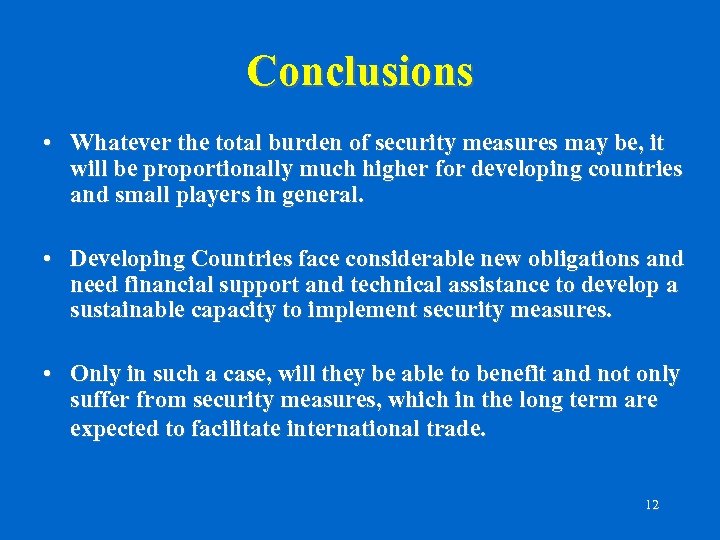 Conclusions

• Whatever the total burden of security measures may be, it will be proportionally much higher for developing countries and small players in general.

• Developing Countries face considerable new obligations and need financial support and technical assistance to develop a sustainable capacity to implement security measures.

• Only in such a case, will they be able to benefit and not only suffer from security measures, which in the long term are expected to facilitate international trade.

12